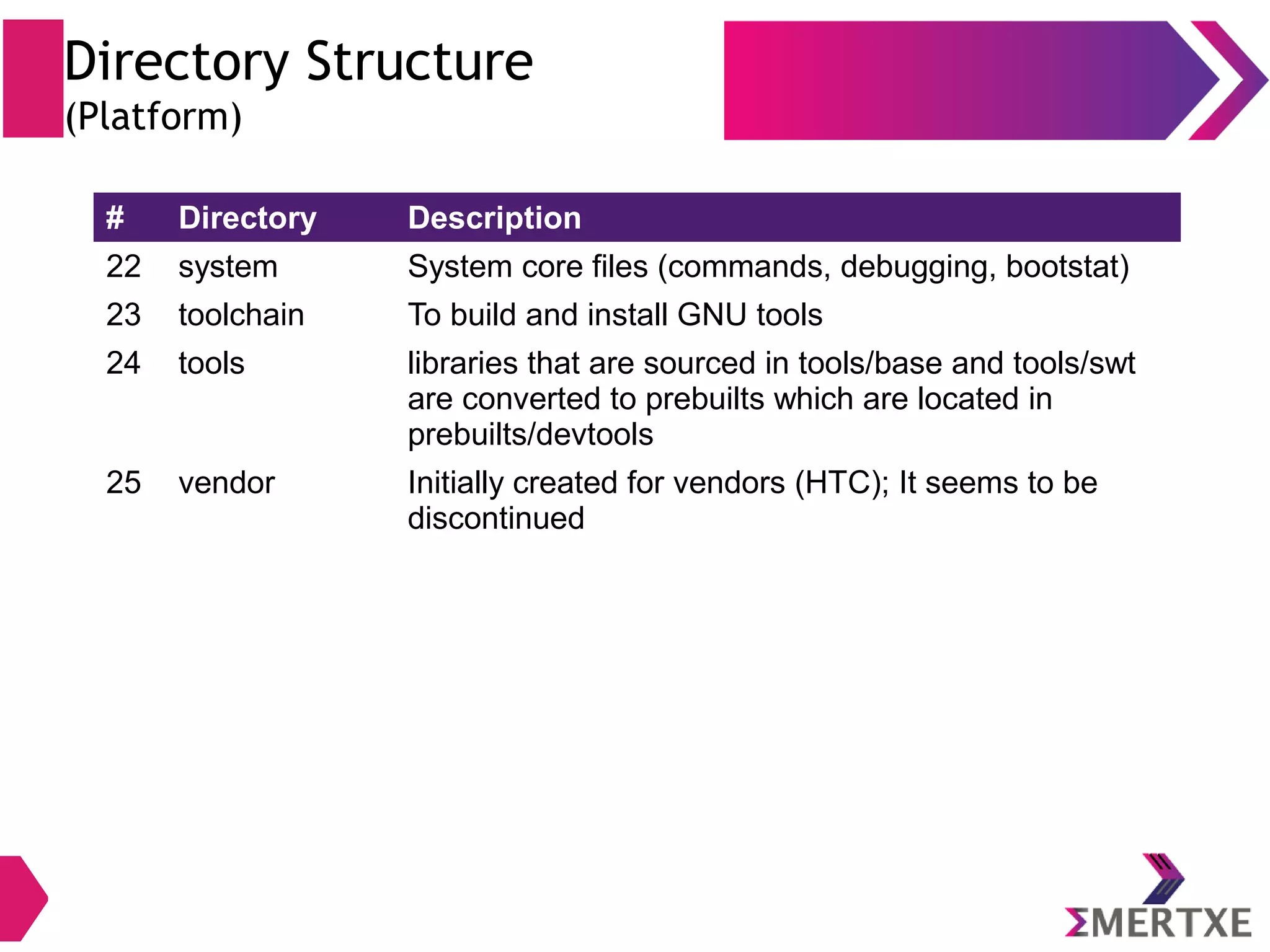 Directory Structure
(Platform)

| # | Directory | Description |
|---|---|---|
| 22 | system | System core files (commands, debugging, bootstat) |
| 23 | toolchain | To build and install GNU tools |
| 24 | tools | libraries that are sourced in tools/base and tools/swt are converted to prebuilts which are located in prebuilts/devtools |
| 25 | vendor | Initially created for vendors (HTC); It seems to be discontinued |

ΣMERTXE